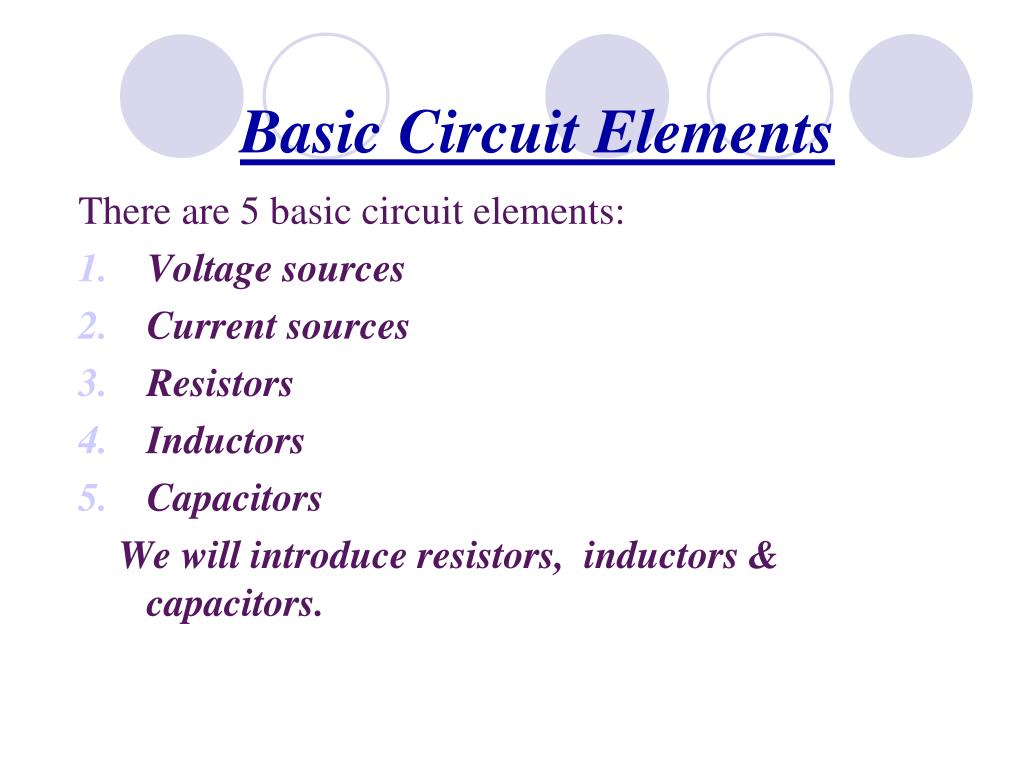 Basic Circuit Elements

There are 5 basic circuit elements:

1. Voltage sources
2. Current sources
3. Resistors
4. Inductors
5. Capacitors

We will introduce resistors, inductors & capacitors.